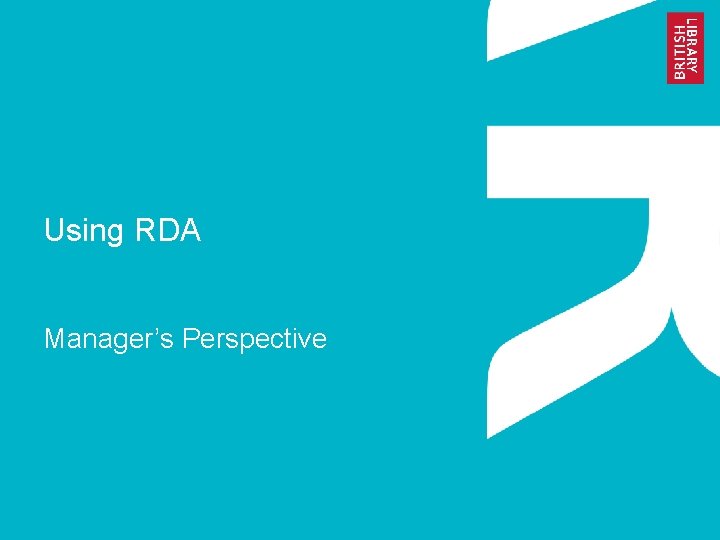 BRITISH LIBRARY

Using RDA

Manager's Perspective